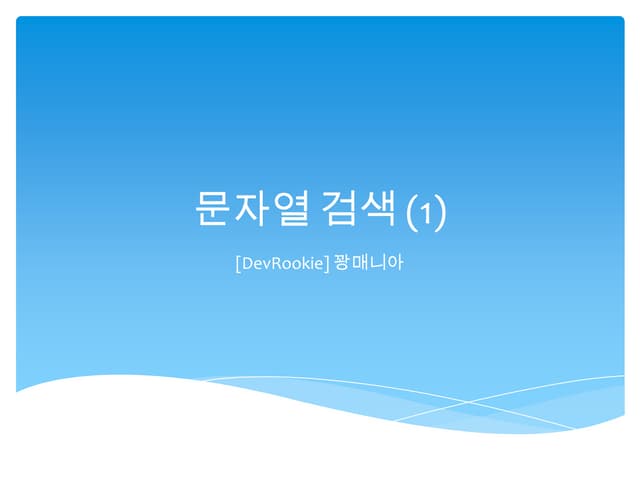 문자열 검색 (1)

[DevRookie] 꽝매니아